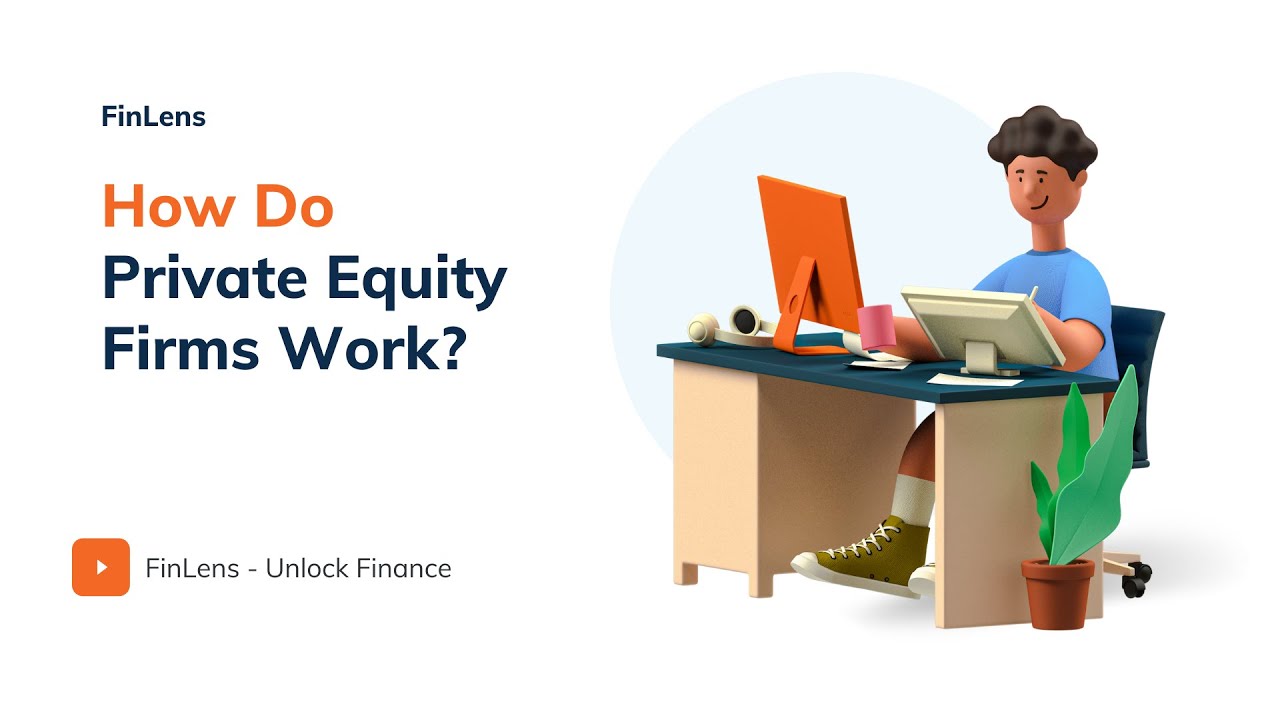 FinLens

How Do
Private Equity
Firms Work?

FinLens - Unlock Finance